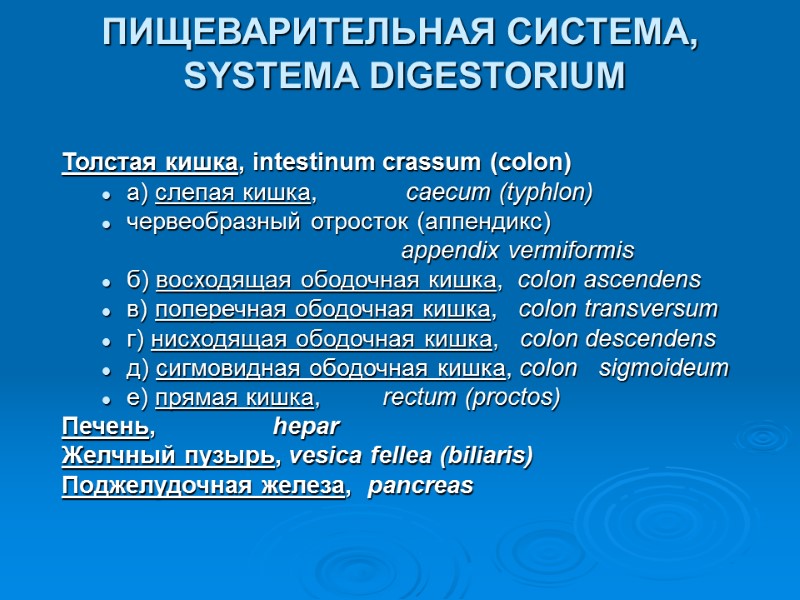 ПИЩЕВАРИТЕЛЬНАЯ СИСТЕМА, SYSTEMA DIGESTORIUM

Толстая кишка, intestinum crassum (colon)
- а) слепая кишка, caecum (typhlon)
- червеобразный отросток (аппендикс) appendix vermiformis
- б) восходящая ободочная кишка, colon ascendens
- в) поперечная ободочная кишка, colon transversum
- г) нисходящая ободочная кишка, colon descendens
- д) сигмовидная ободочная кишка, colon sigmoideum
- е) прямая кишка, rectum (proctos)

Печень, hepar
Желчный пузырь, vesica fellea (biliaris)
Поджелудочная железа, pancreas